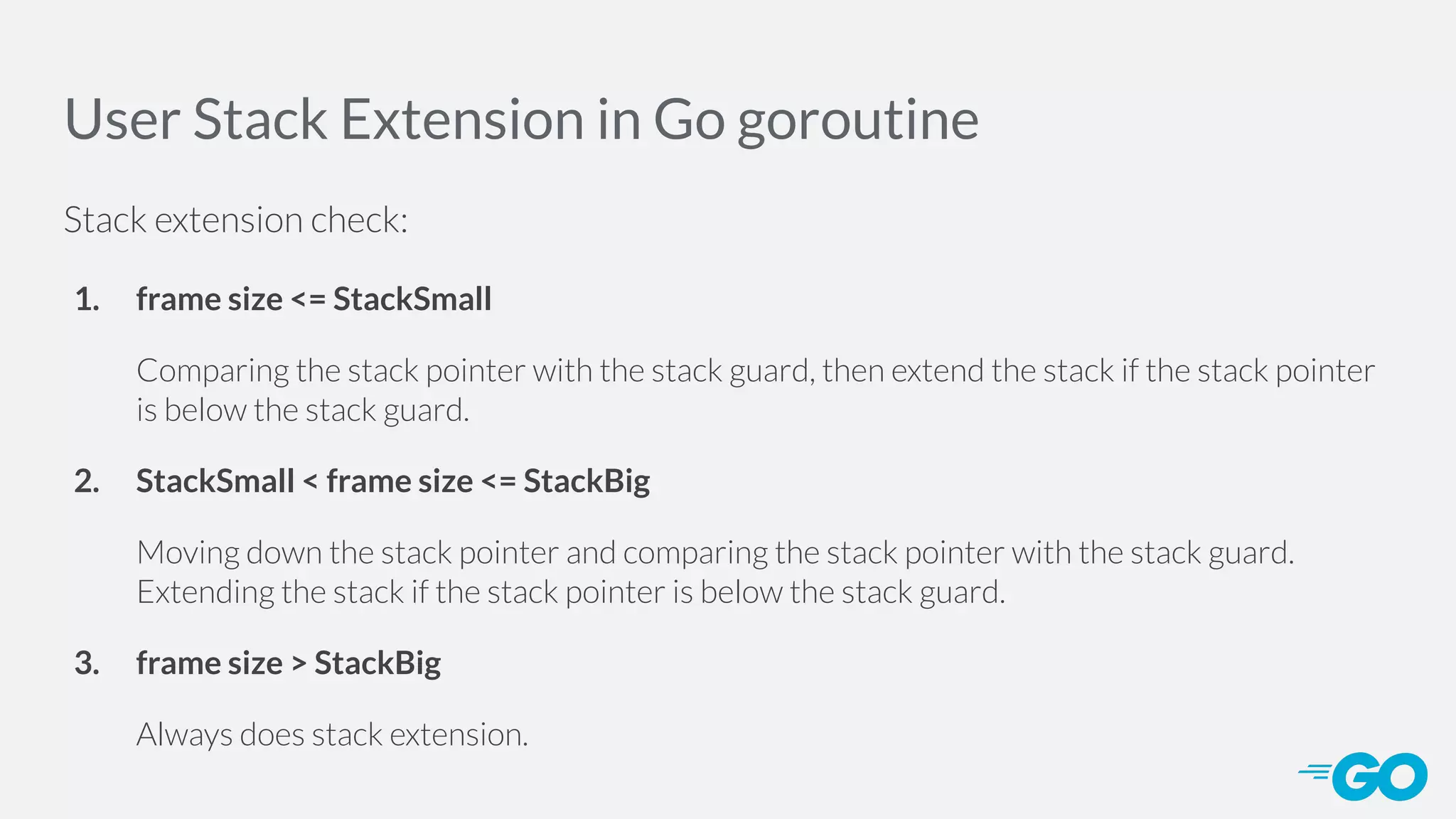 User Stack Extension in Go goroutine

Stack extension check:

1. frame size <= StackSmall

Comparing the stack pointer with the stack guard, then extend the stack if the stack pointer is below the stack guard.

2. StackSmall < frame size <= StackBig

Moving down the stack pointer and comparing the stack pointer with the stack guard. Extending the stack if the stack pointer is below the stack guard.

3. frame size > StackBig

Always does stack extension.

GO